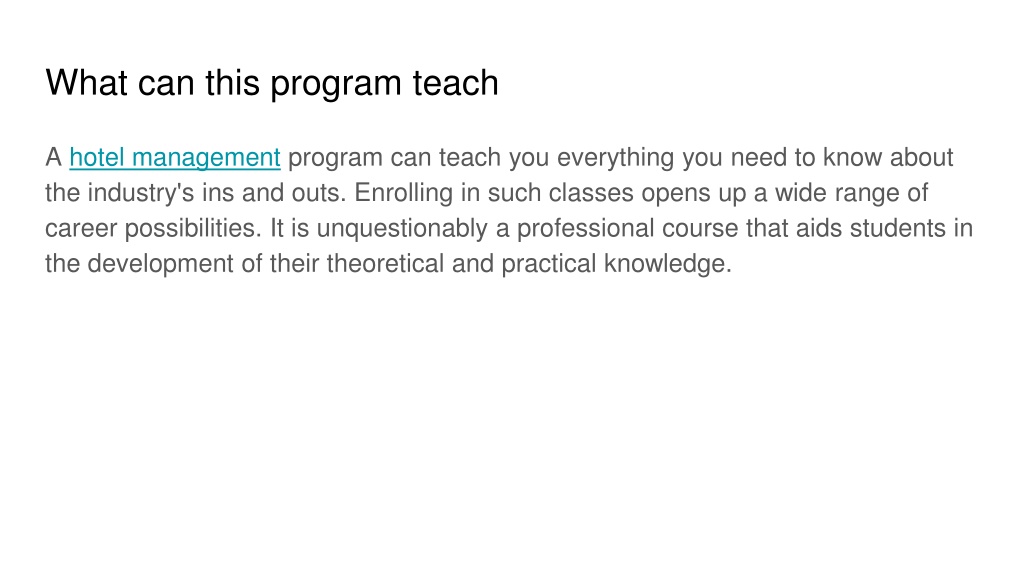 What can this program teach

A hotel management program can teach you everything you need to know about the industry's ins and outs. Enrolling in such classes opens up a wide range of career possibilities. It is unquestionably a professional course that aids students in the development of their theoretical and practical knowledge.